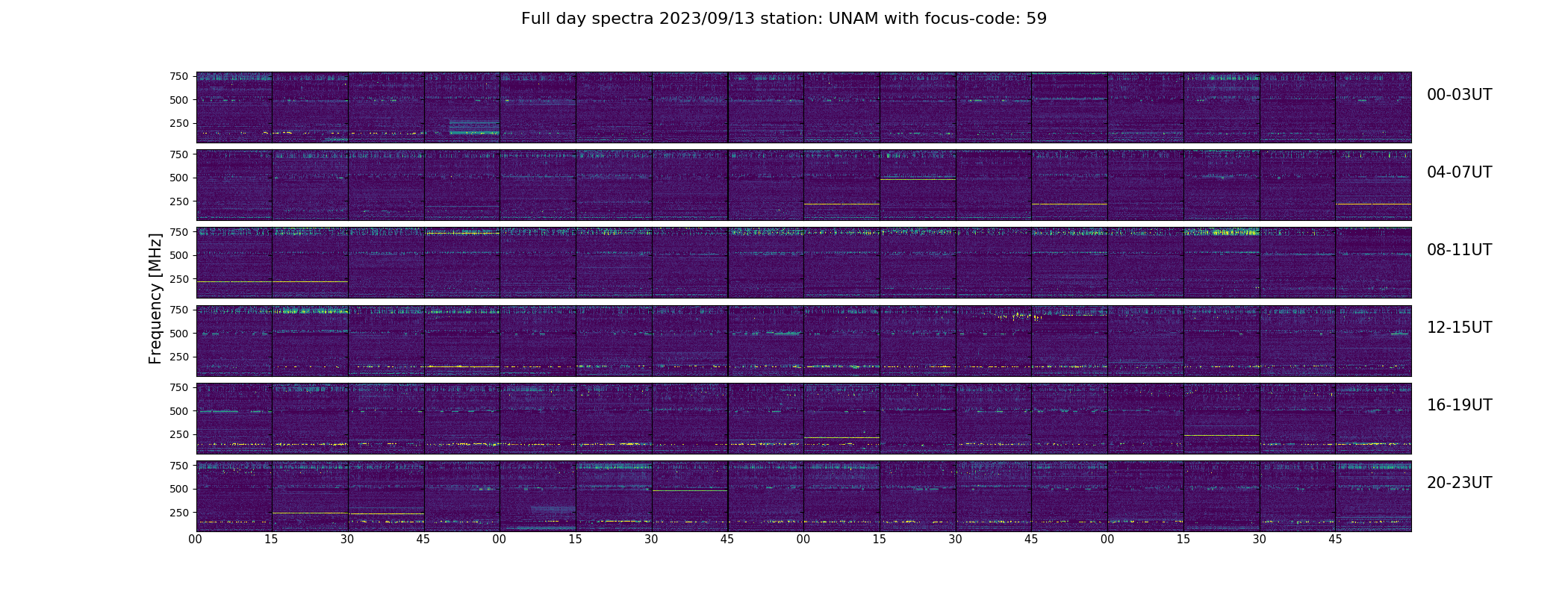 Full day spectra 2023/09/13 station: UNAM with focus-code: 59

Frequency [MHz]

750
500
250
00-03UT

750
500
250
04-07UT

750
500
250
08-11UT

750
500
250
12-15UT

750
500
250
16-19UT

750
500
250
20-23UT

00 15 30 45 00 15 30 45 00 15 30 45 00 15 30 45